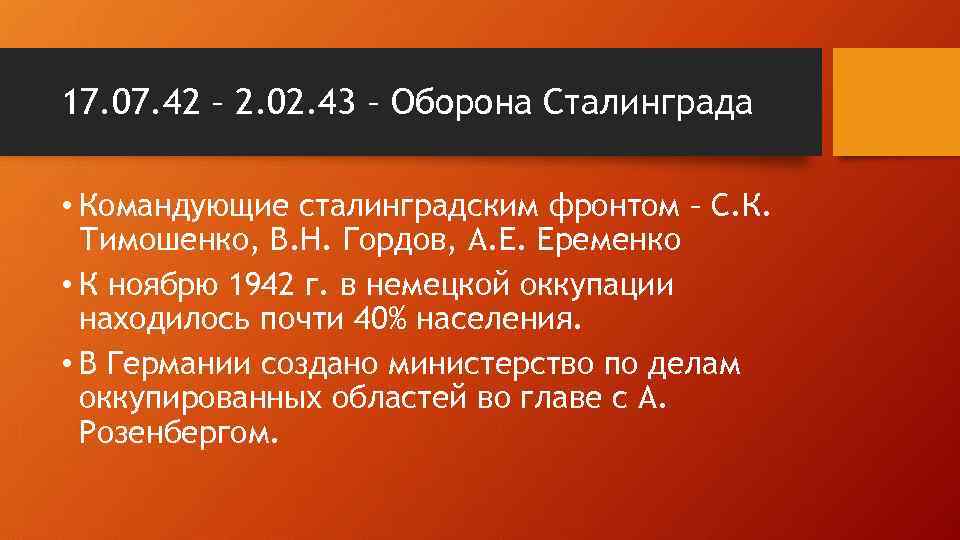 17.07.42 – 2.02.43 – Оборона Сталинграда

• Командующие сталинградским фронтом – С.К. Тимошенко, В.Н. Гордов, А.Е. Еременко

• К ноябрю 1942 г. в немецкой оккупации находилось почти 40% населения.

• В Германии создано министерство по делам оккупированных областей во главе с А. Розенбергом.